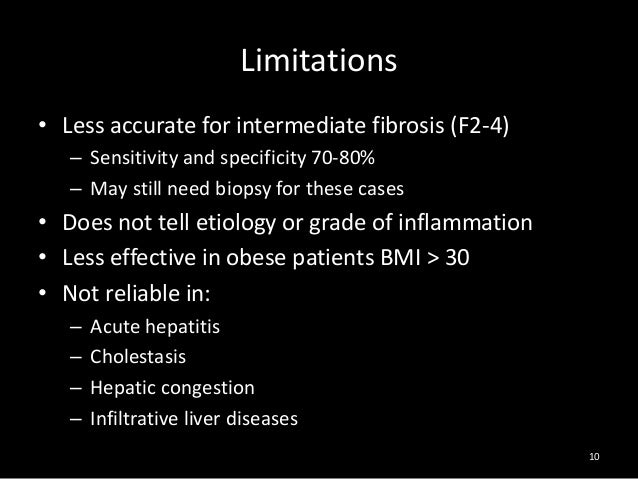 Limitations

• Less accurate for intermediate fibrosis (F2-4)
– Sensitivity and specificity 70-80%
– May still need biopsy for these cases
• Does not tell etiology or grade of inflammation
• Less effective in obese patients BMI > 30
• Not reliable in:
– Acute hepatitis
– Cholestasis
– Hepatic congestion
– Infiltrative liver diseases

10